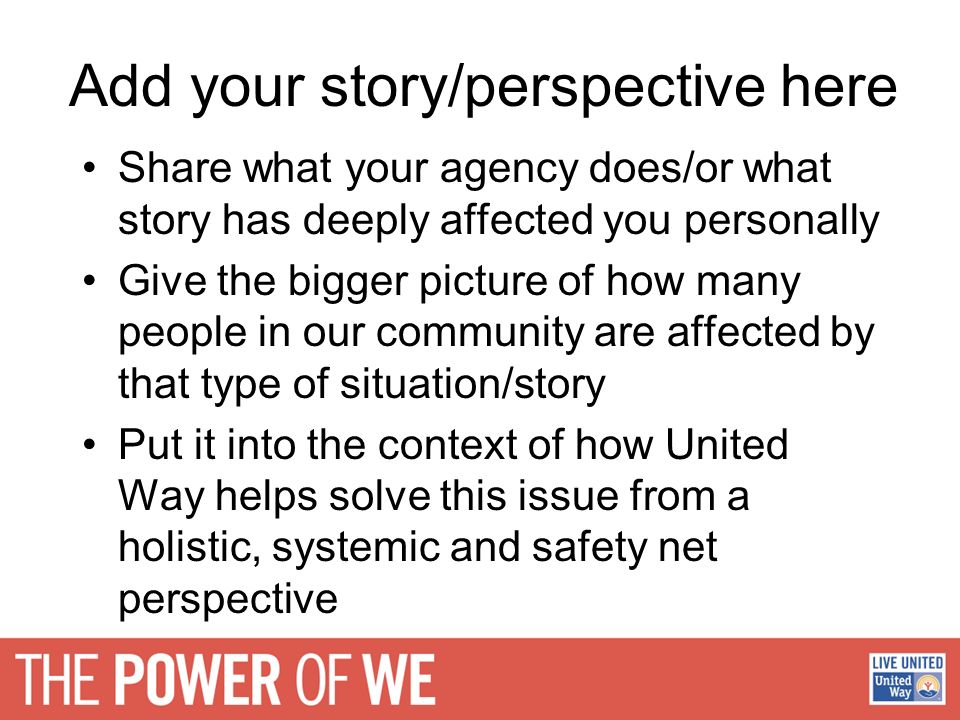 Add your story/perspective here

• Share what your agency does/or what story has deeply affected you personally
• Give the bigger picture of how many people in our community are affected by that type of situation/story
• Put it into the context of how United Way helps solve this issue from a holistic, systemic and safety net perspective

THE POWER OF WE

LIVE UNITED
United Way